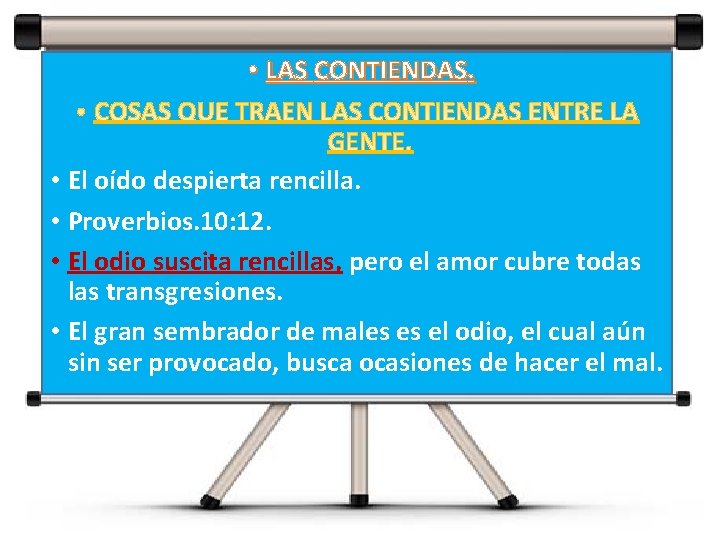 • LAS CONTIENDAS.

• COSAS QUE TRAEN LAS CONTIENDAS ENTRE LA GENTE.

• El oído despierta rencilla.

• Proverbios.10:12.

• El odio suscita rencillas, pero el amor cubre todas las transgresiones.

• El gran sembrador de males es el odio, el cual aún sin ser provocado, busca ocasiones de hacer el mal.